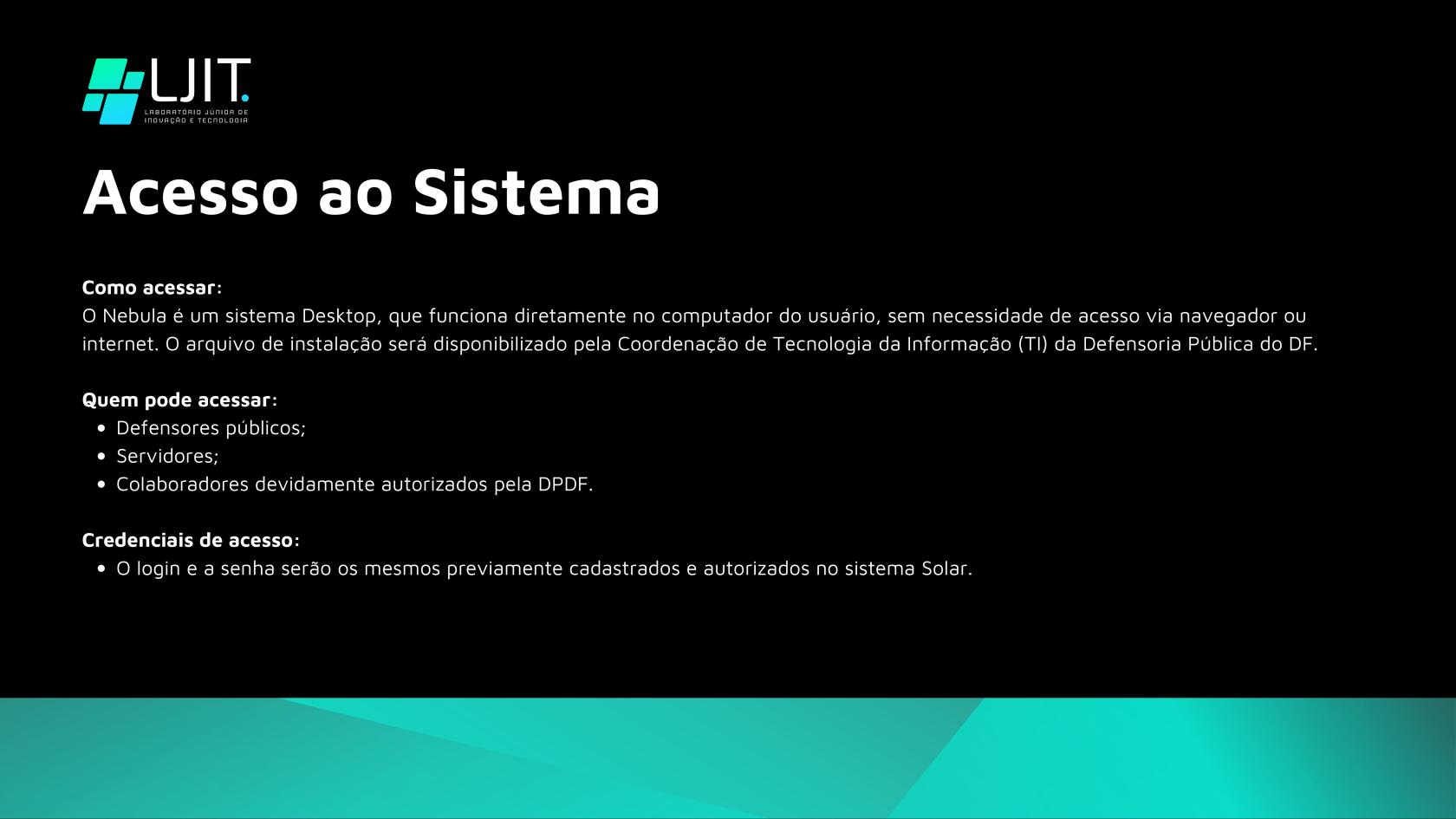 LJIT.
LABORATÓRIO JÚNIOR DE INOVAÇÃO E TECNOLOGIA

Acesso ao Sistema

Como acessar:
O Nebula é um sistema Desktop, que funciona diretamente no computador do usuário, sem necessidade de acesso via navegador ou internet. O arquivo de instalação será disponibilizado pela Coordenação de Tecnologia da Informação (TI) da Defensoria Pública do DF.

Quem pode acessar:
• Defensores públicos;
• Servidores;
• Colaboradores devidamente autorizados pela DPDF.

Credenciais de acesso:
• O login e a senha serão os mesmos previamente cadastrados e autorizados no sistema Solar.